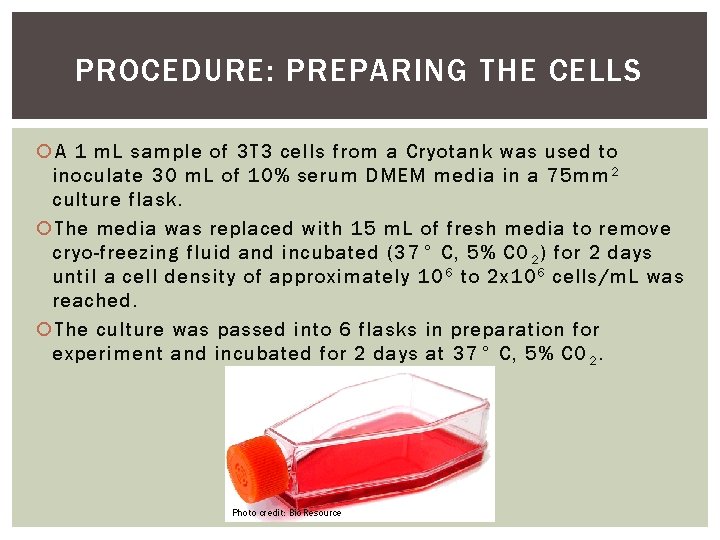 PROCEDURE: PREPARING THE CELLS

A 1 mL sample of 3T3 cells from a Cryotank was used to inoculate 30 mL of 10% serum DMEM media in a $75mm^2$ culture flask.

The media was replaced with 15 mL of fresh media to remove cryo-freezing fluid and incubated (37° C, 5% $CO_2$) for 2 days until a cell density of approximately $10^6$ to $2x10^6$ cells/mL was reached.

The culture was passed into 6 flasks in preparation for experiment and incubated for 2 days at 37° C, 5% $CO_2$.

Photo credit: Bio Resource